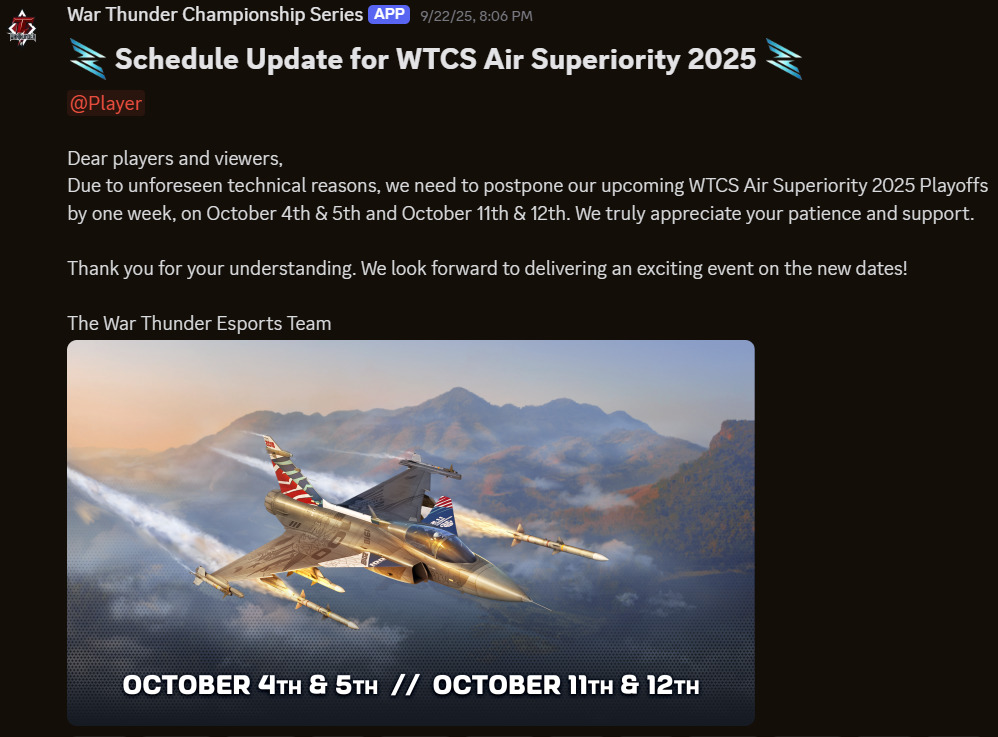 War Thunder Championship Series APP 9/22/25, 8:06 PM

Schedule Update for WTCS Air Superiority 2025

@Player

Dear players and viewers,
Due to unforeseen technical reasons, we need to postpone our upcoming WTCS Air Superiority 2025 Playoffs by one week, on October 4th & 5th and October 11th & 12th. We truly appreciate your patience and support.

Thank you for your understanding. We look forward to delivering an exciting event on the new dates!

The War Thunder Esports Team

OCTOBER 4TH & 5TH // OCTOBER 11TH & 12TH